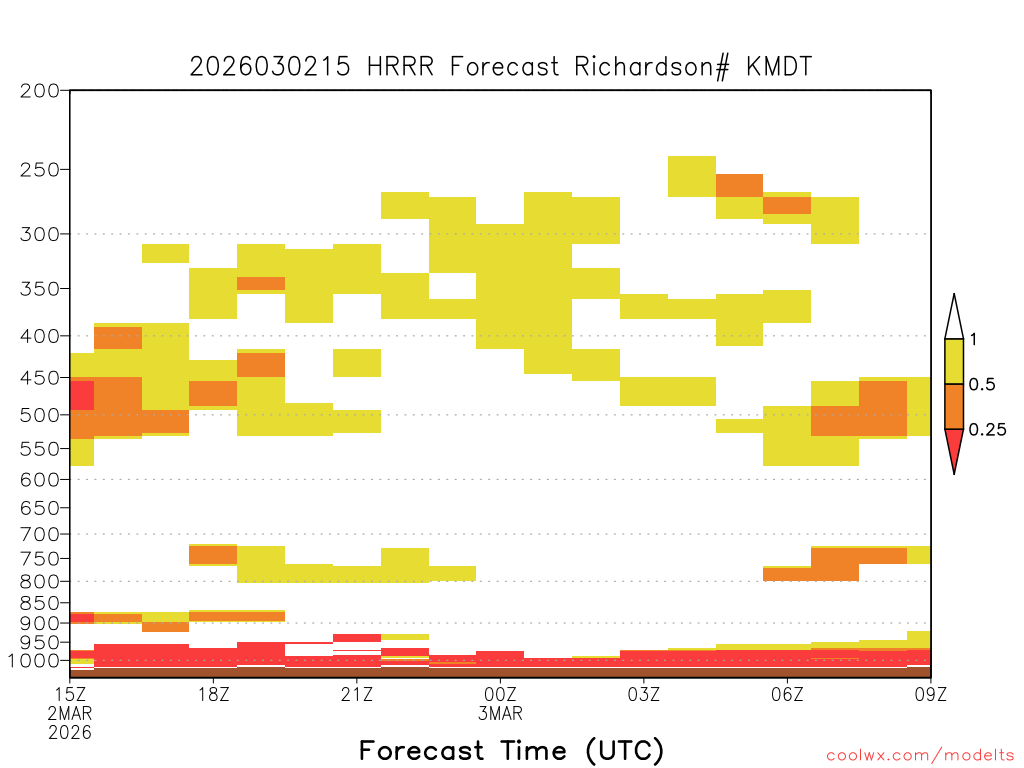 2026030215 HRRR Forecast Richardson# KMDT

200
250
300
350
400
450
500
550
600
650
700
750
800
850
900
950
1000

1
0.5
0.25

15Z 2MAR 2026
18Z
21Z
00Z 3MAR
03Z
06Z
09Z

Forecast Time (UTC)

coolwx.com/modelts